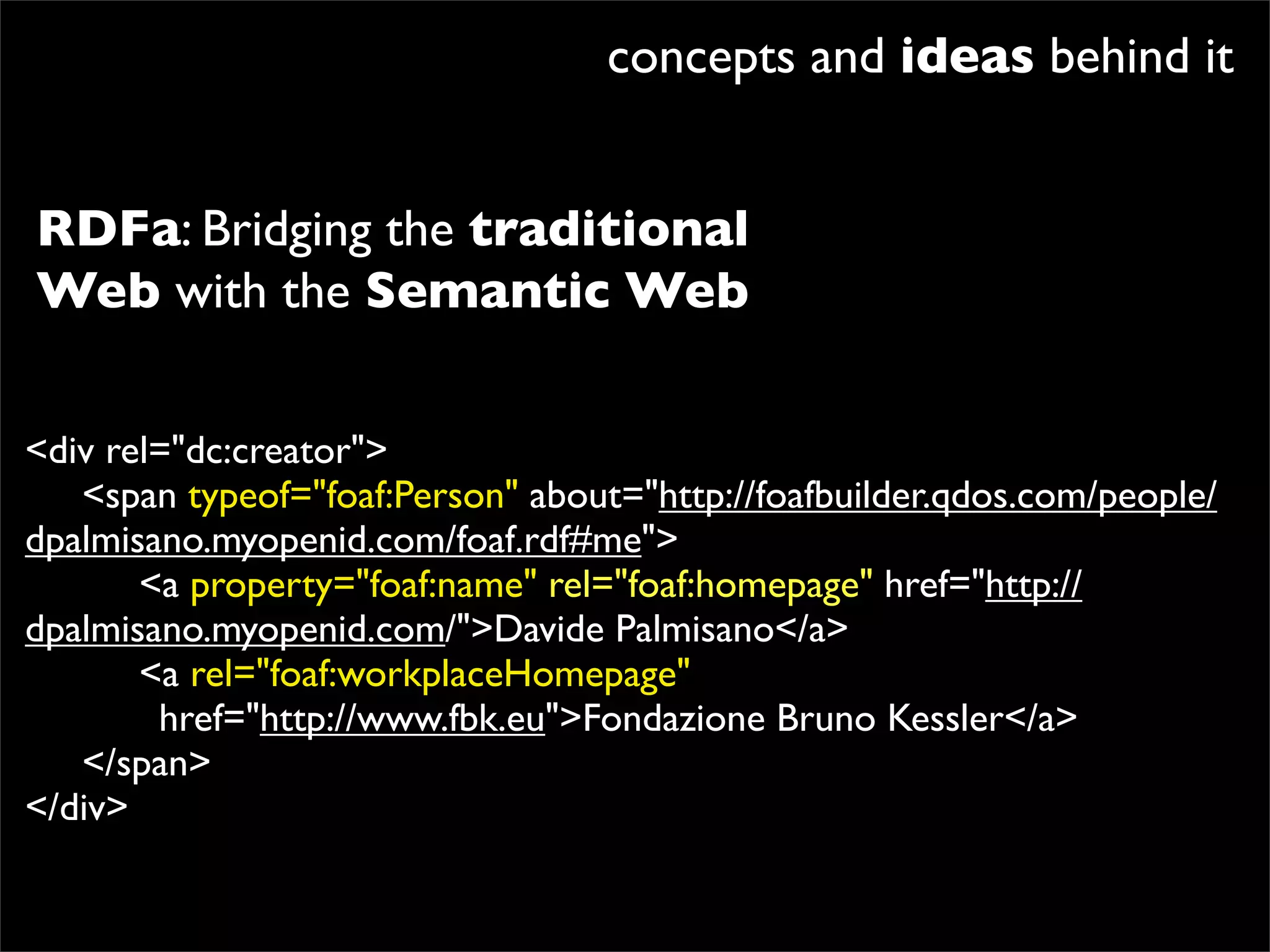 concepts and ideas behind it

RDFa: Bridging the traditional Web with the Semantic Web

<div rel="dc:creator">
<span typeof="foaf:Person" about="http://foafbuilder.qdos.com/people/dpalmisano.myopenid.com/foaf.rdf#me">
<a property="foaf:name" rel="foaf:homepage" href="http://dpalmisano.myopenid.com/">Davide Palmisano</a>
<a rel="foaf:workplaceHomepage"
href="http://www.fbk.eu">Fondazione Bruno Kessler</a>
</span>
</div>